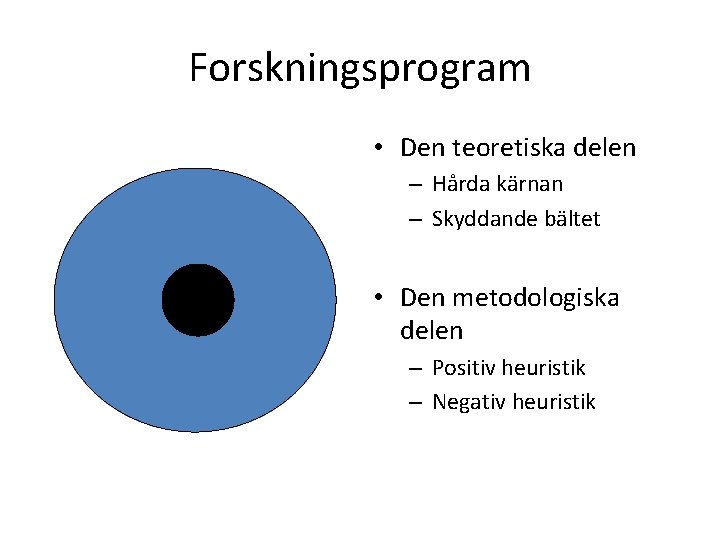 Forskningsprogram

• Den teoretiska delen
  – Hårda kärnan
  – Skyddande bältet

• Den metodologiska delen
  – Positiv heuristik
  – Negativ heuristik